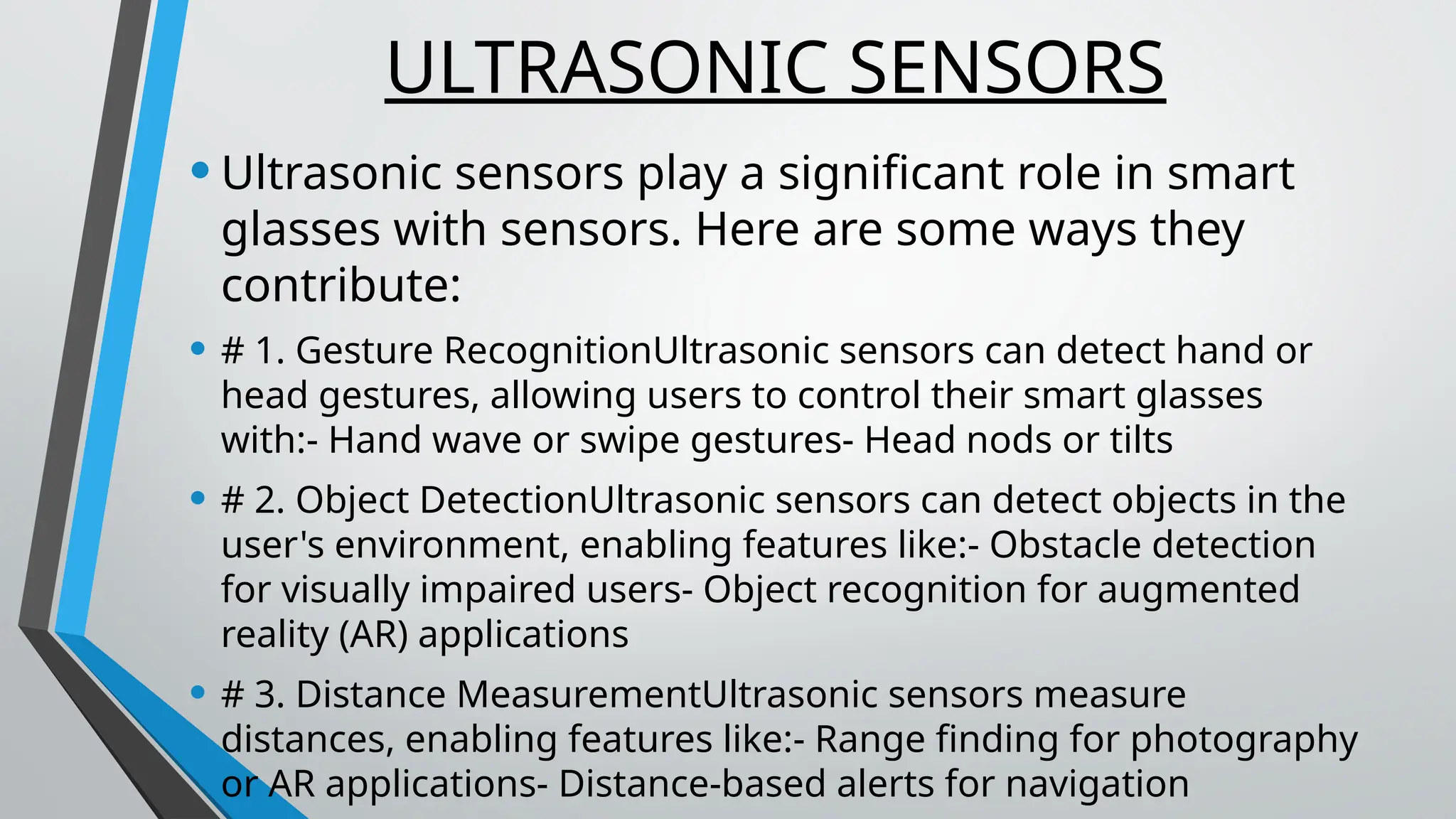 ULTRASONIC SENSORS

• Ultrasonic sensors play a significant role in smart glasses with sensors. Here are some ways they contribute:

• # 1. Gesture RecognitionUltrasonic sensors can detect hand or head gestures, allowing users to control their smart glasses with:- Hand wave or swipe gestures- Head nods or tilts

• # 2. Object DetectionUltrasonic sensors can detect objects in the user's environment, enabling features like:- Obstacle detection for visually impaired users- Object recognition for augmented reality (AR) applications

• # 3. Distance MeasurementUltrasonic sensors measure distances, enabling features like:- Range finding for photography or AR applications- Distance-based alerts for navigation